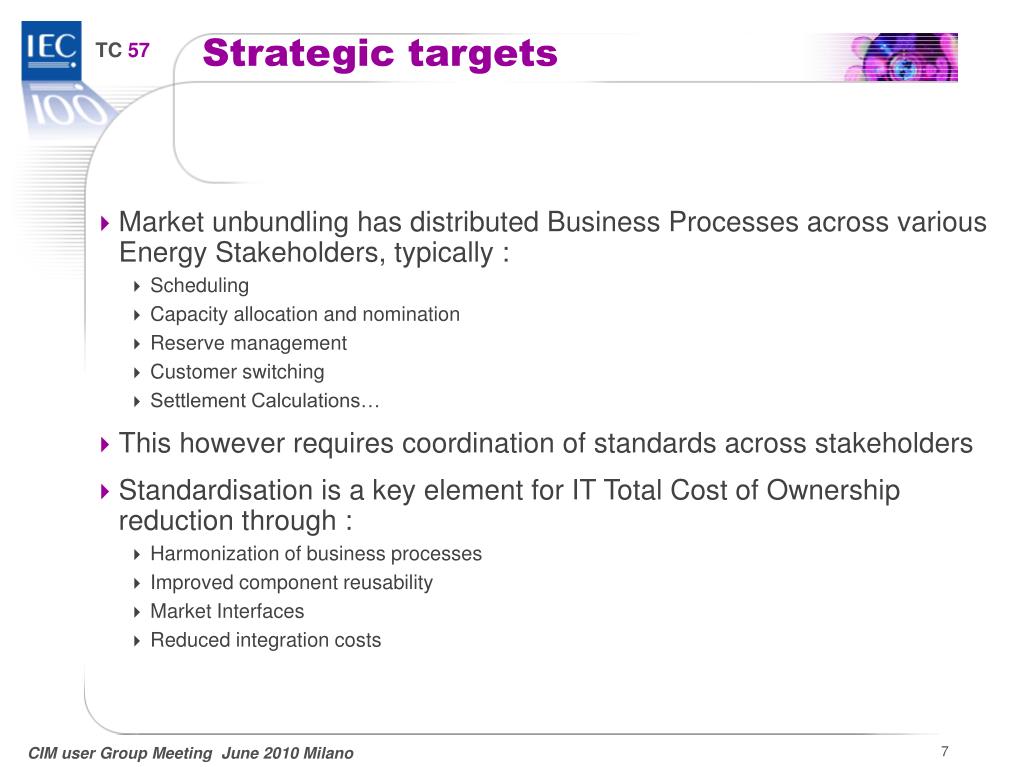 IEC
100
TC 57
Strategic targets

Market unbundling has distributed Business Processes across various Energy Stakeholders, typically :
Scheduling
Capacity allocation and nomination
Reserve management
Customer switching
Settlement Calculations…

This however requires coordination of standards across stakeholders

Standardisation is a key element for IT Total Cost of Ownership reduction through :
Harmonization of business processes
Improved component reusability
Market Interfaces
Reduced integration costs

CIM user Group Meeting June 2010 Milano
7